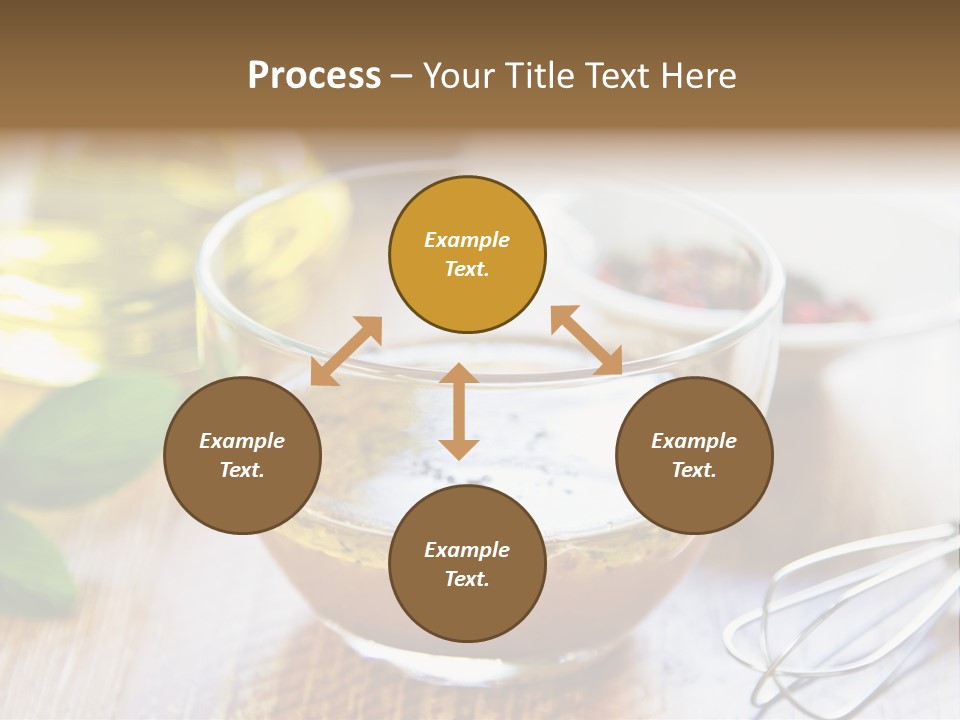 Process – Your Title Text Here

Example Text.

Example Text.

Example Text.

Example Text.